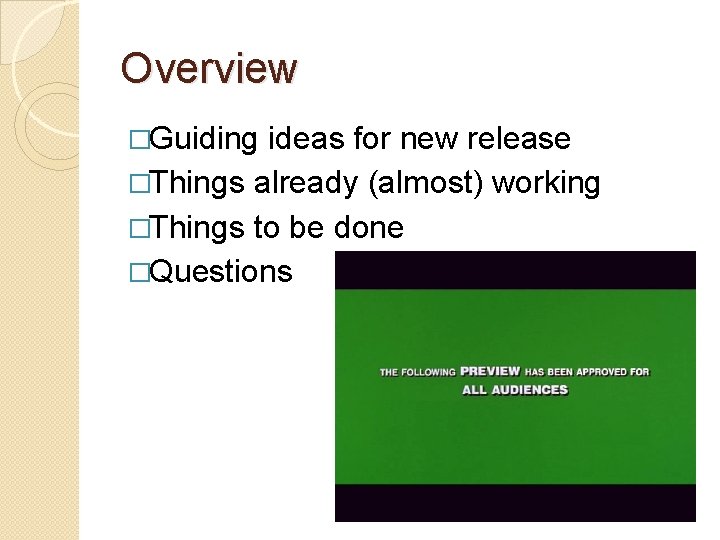 Overview

□Guiding ideas for new release
□Things already (almost) working
□Things to be done
□Questions

THE FOLLOWING PREVIEW HAS BEEN APPROVED FOR ALL AUDIENCES